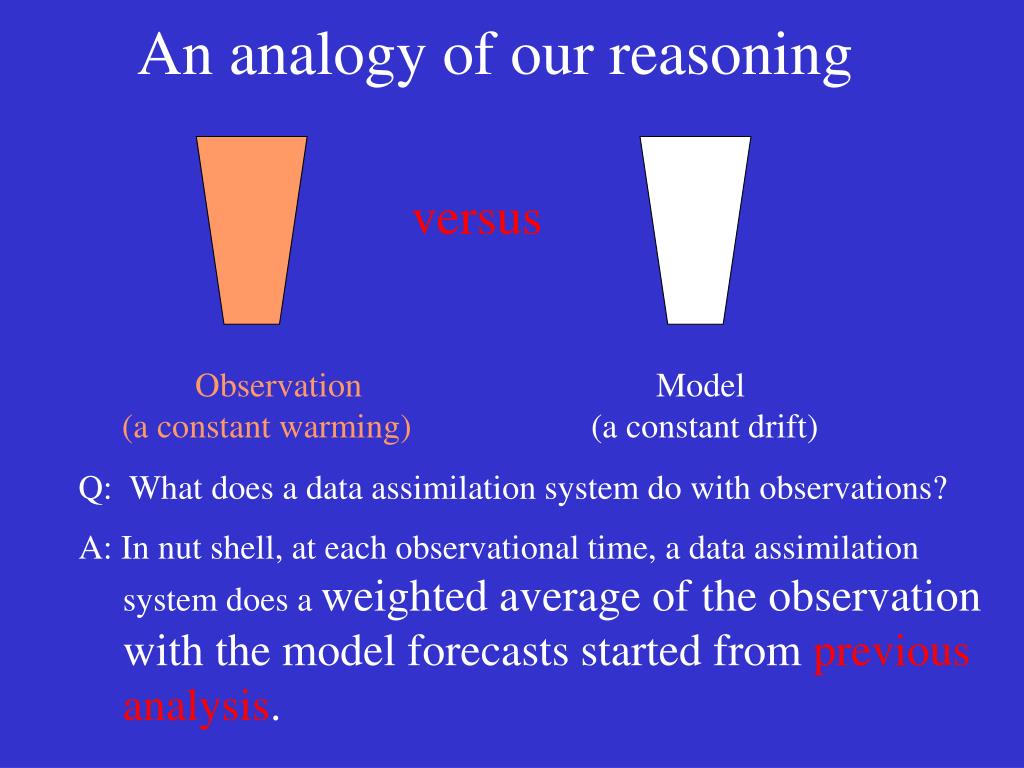 An analogy of our reasoning

versus

Observation
(a constant warming)

Model
(a constant drift)

Q: What does a data assimilation system do with observations?

A: In nut shell, at each observational time, a data assimilation system does a weighted average of the observation with the model forecasts started from previous analysis.